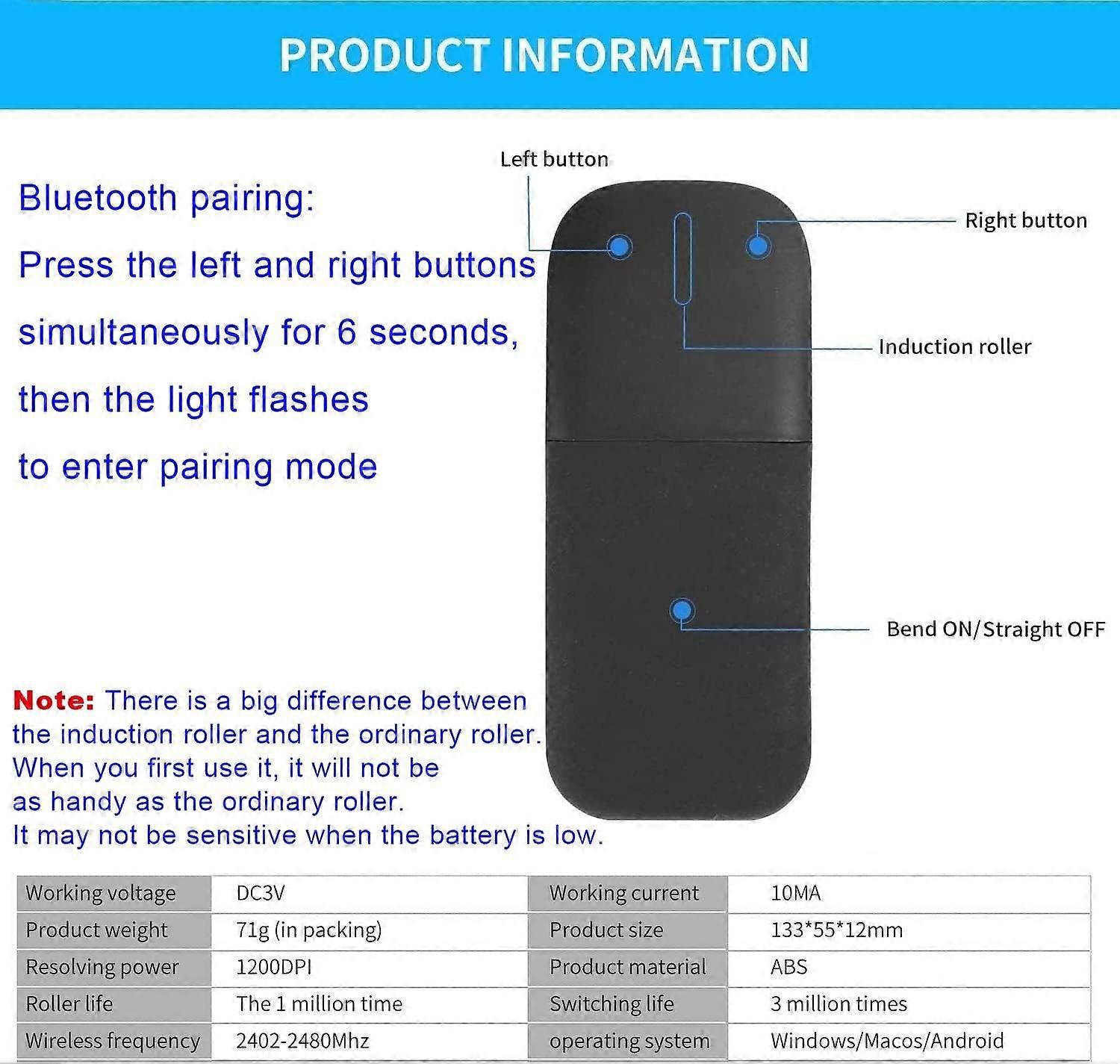 PRODUCT INFORMATION

Bluetooth pairing:
Press the left and right buttons simultaneously for 6 seconds, then the light flashes to enter pairing mode

Left button

Right button

Induction roller

Bend ON/Straight OFF

Note: There is a big difference between the induction roller and the ordinary roller. When you first use it, it will not be as handy as the ordinary roller. It may not be sensitive when the battery is low.

| Working voltage | DC3V | Working current | 10MA |
|---|---|---|---|
| Product weight | 71g (in packing) | Product size | 133*55*12mm |
| Resolving power | 1200DPI | Product material | ABS |
| Roller life | The 1 million time | Switching life | 3 million times |
| Wireless frequency | 2402-2480Mhz | operating system | Windows/Macos/Android |